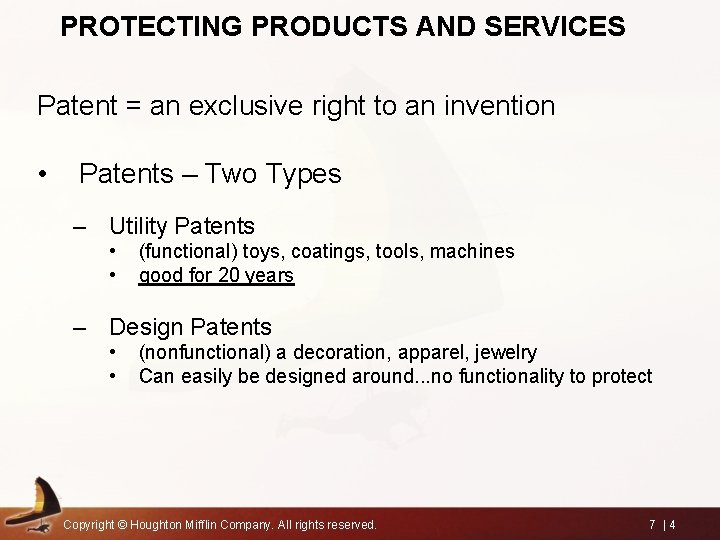 PROTECTING PRODUCTS AND SERVICES

Patent = an exclusive right to an invention

• Patents – Two Types

– Utility Patents
• (functional) toys, coatings, tools, machines
• good for 20 years

– Design Patents
• (nonfunctional) a decoration, apparel, jewelry
• Can easily be designed around...no functionality to protect

Copyright © Houghton Mifflin Company. All rights reserved.

7 | 4